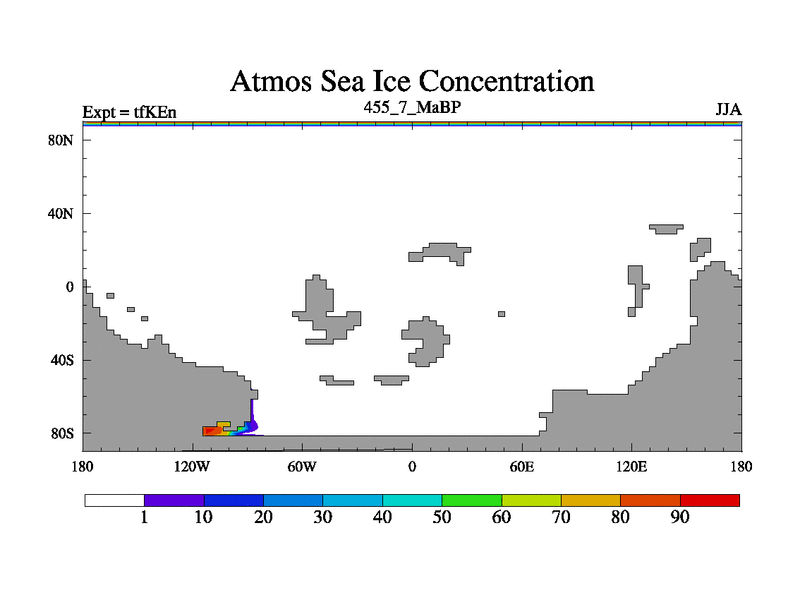 Atmos Sea Ice Concentration

Expt = tfKEn

455_7_MaBP

JJA

80N

40N

0

40S

80S

180

120W

60W

0

60E

120E

180

1

10

20

30

40

50

60

70

80

90